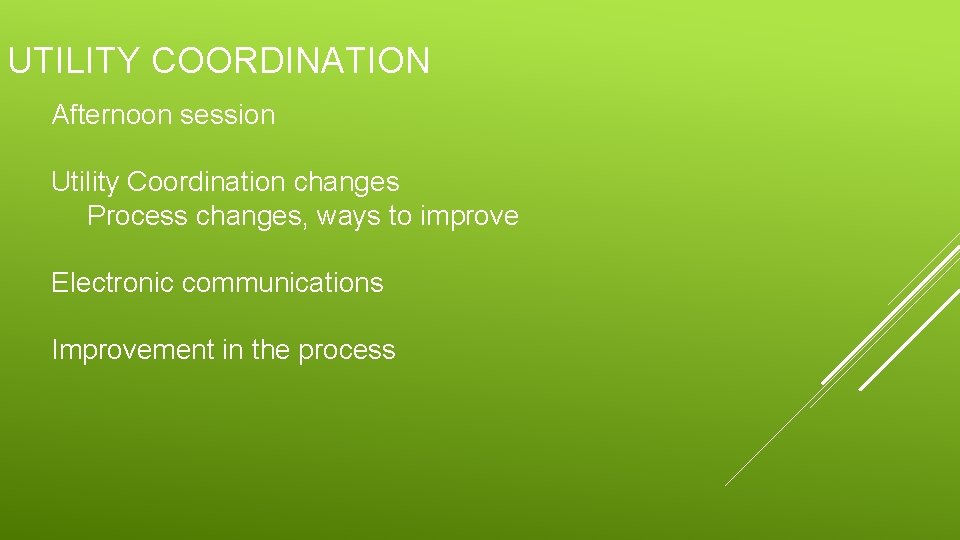 UTILITY COORDINATION

Afternoon session

Utility Coordination changes
Process changes, ways to improve

Electronic communications

Improvement in the process